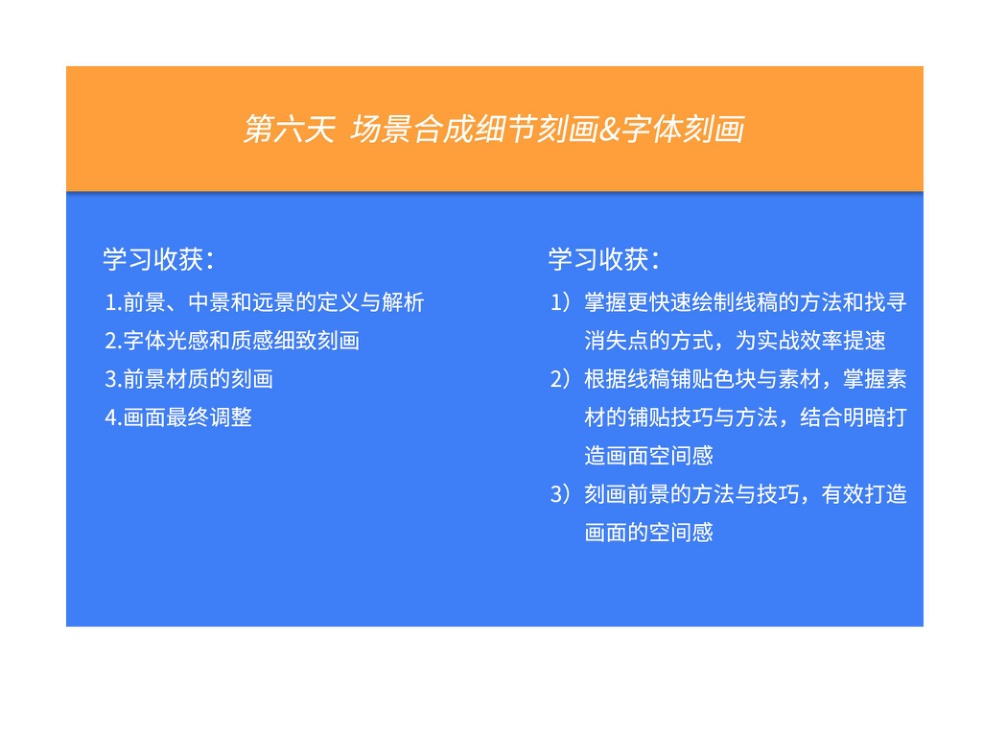 第六天 场景合成细节刻画&字体刻画

学习收获：

1.前景、中景和远景的定义与解析

2.字体光感和质感细致刻画

3.前景材质的刻画

4.画面最终调整

学习收获：

1）掌握更快速绘制线稿的方法和找寻消失点的方式，为实战效率提速

2）根据线稿铺贴色块与素材，掌握素材的铺贴技巧与方法，结合明暗打造画面空间感

3）刻画前景的方法与技巧，有效打造画面的空间感